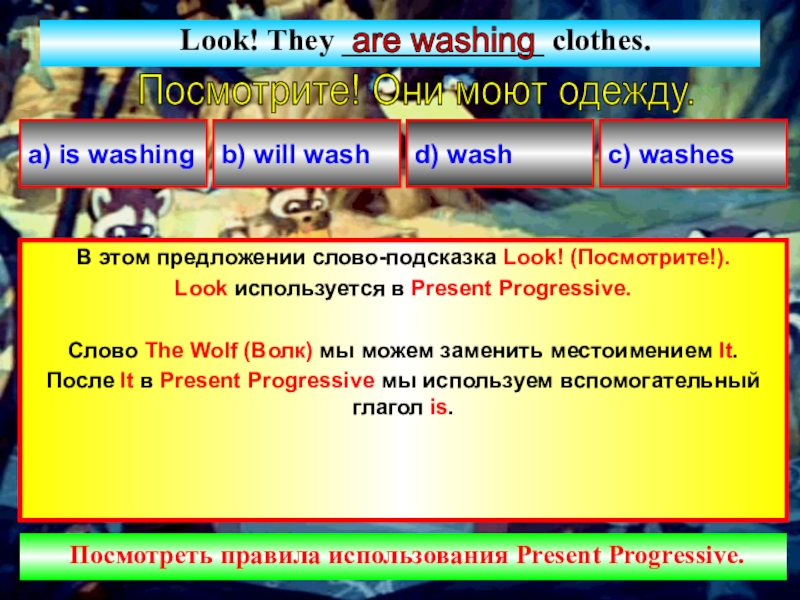 Look! They are washing clothes.

Посмотрите! Они моют одежду.

a) is washing

b) will wash

d) wash

c) washes

В этом предложении слово-подсказка Look! (Посмотрите!).
Look используется в Present Progressive.

Слово The Wolf (Волк) мы можем заменить местоимением It.
После It в Present Progressive мы используем вспомогательный глагол is.

Посмотреть правила использования Present Progressive.